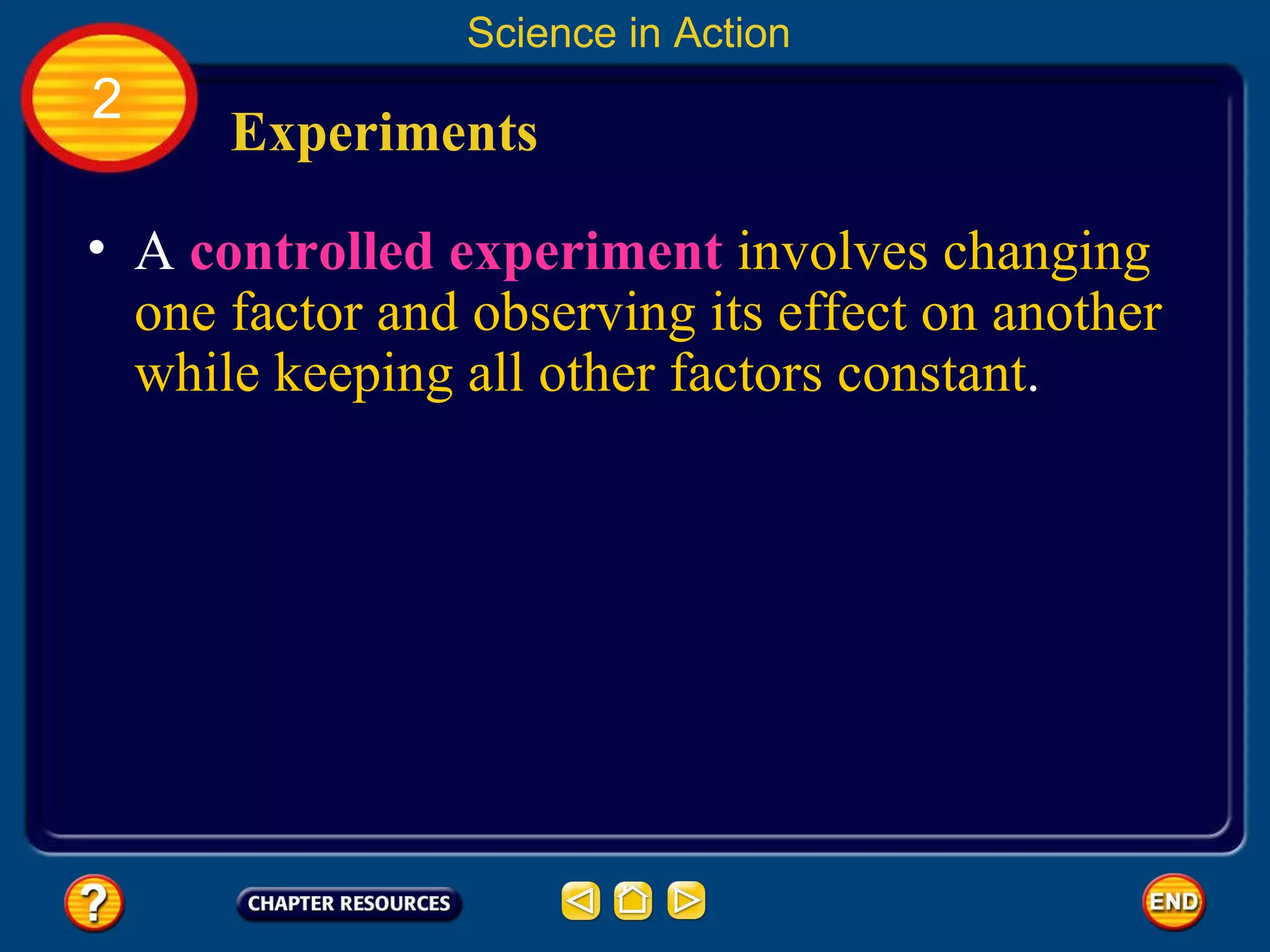 Science in Action

2

Experiments

• A controlled experiment involves changing one factor and observing its effect on another while keeping all other factors constant.

?

CHAPTER RESOURCES

END